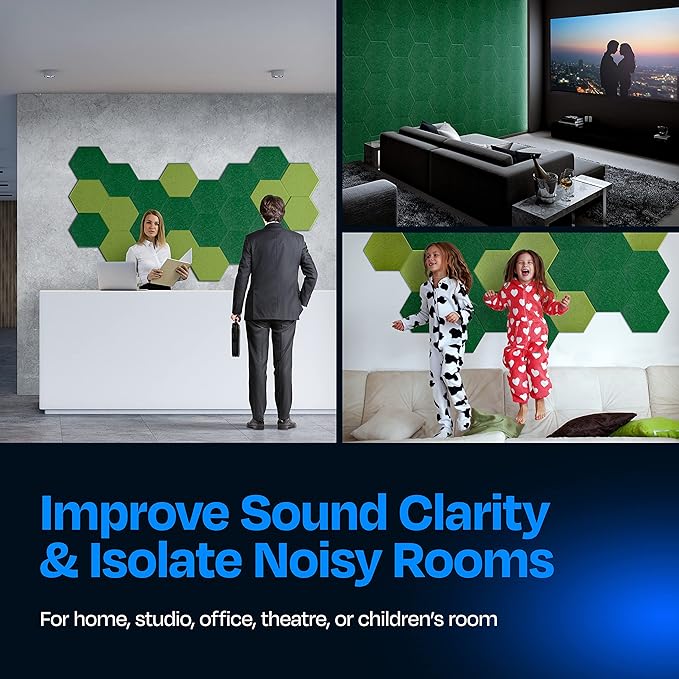 Improve Sound Clarity & Isolate Noisy Rooms

For home, studio, office, theatre, or children's room